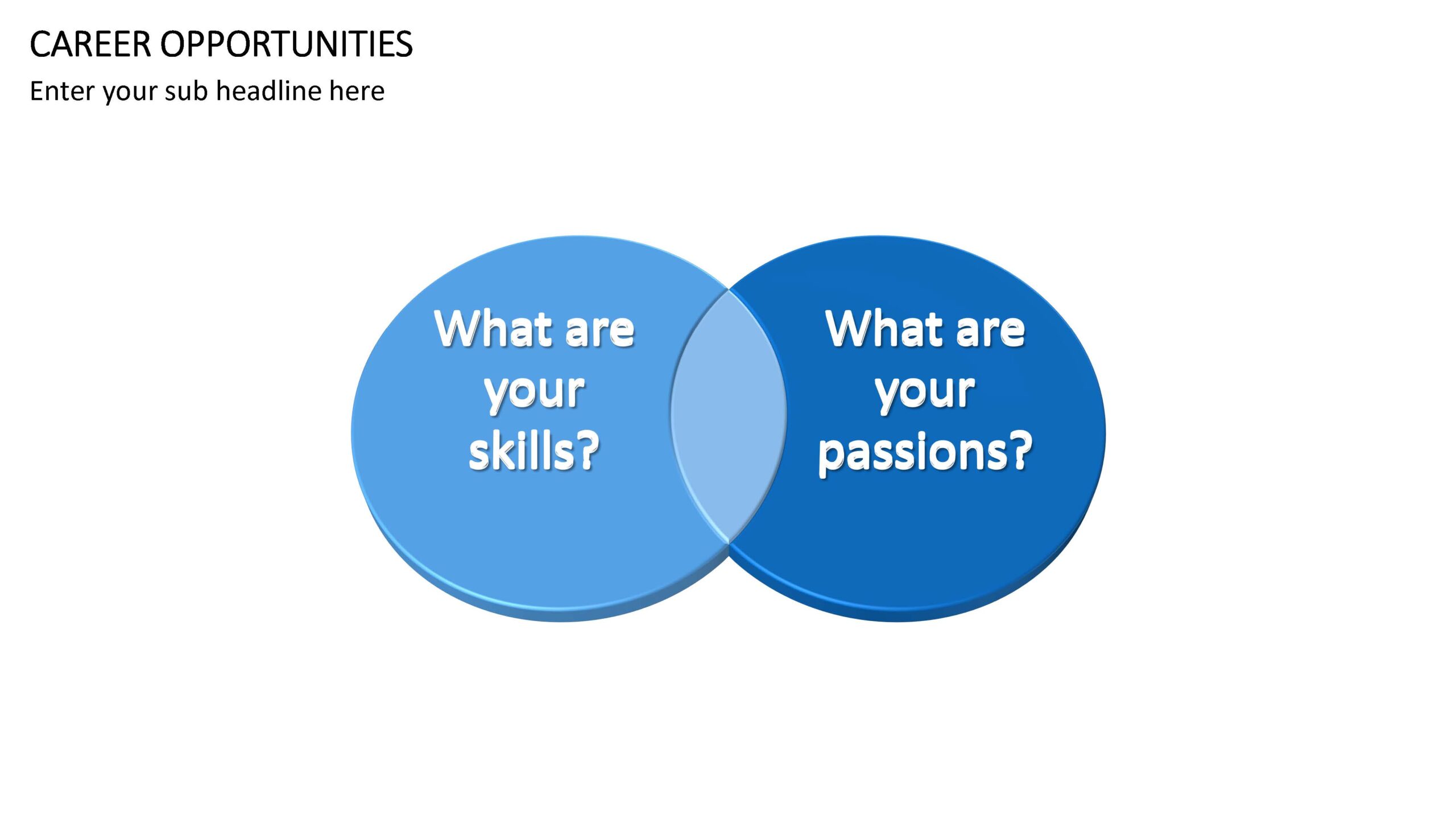 CAREER OPPORTUNITIES
Enter your sub headline here

What are your skills?

What are your passions?